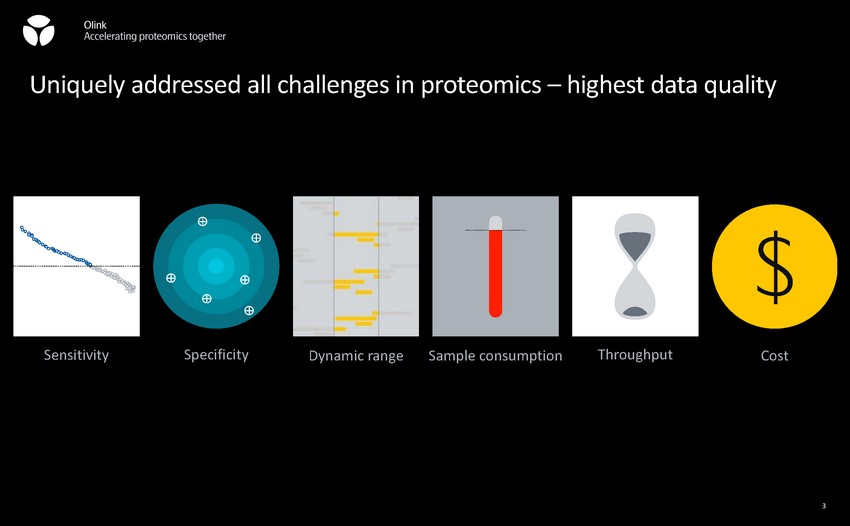 Olink
Accelerating proteomics together

Uniquely addressed all challenges in proteomics – highest data quality

Sensitivity

Specificity

Dynamic range

Sample consumption

Throughput

$

Cost

3